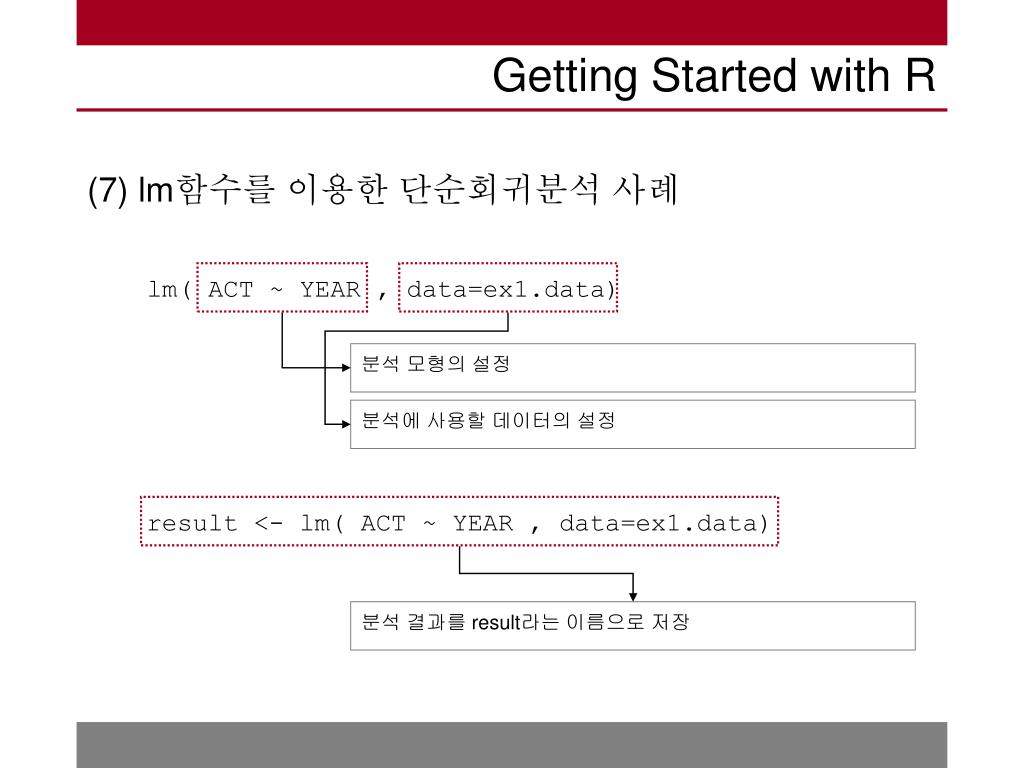 Getting Started with R

(7) lm함수를 이용한 단순회귀분석 사례

lm( ACT ~ YEAR , data=ex1.data)

분석 모형의 설정

분석에 사용할 데이터의 설정

result <- lm( ACT ~ YEAR , data=ex1.data)

분석 결과를 result라는 이름으로 저장